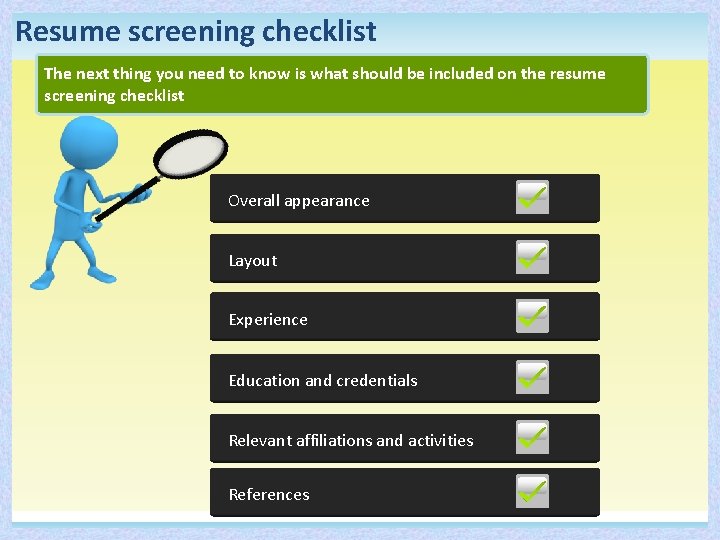 Resume screening checklist

The next thing you need to know is what should be included on the resume screening checklist

Overall appearance

Layout

Experience

Education and credentials

Relevant affiliations and activities

References